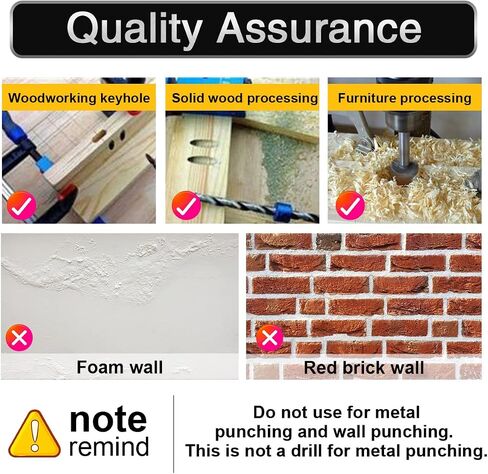 Quality Assurance

Woodworking keyhole

Solid wood processing

Furniture processing

Foam wall

Red brick wall

note
remind

Do not use for metal punching and wall punching. This is not a drill for metal punching.